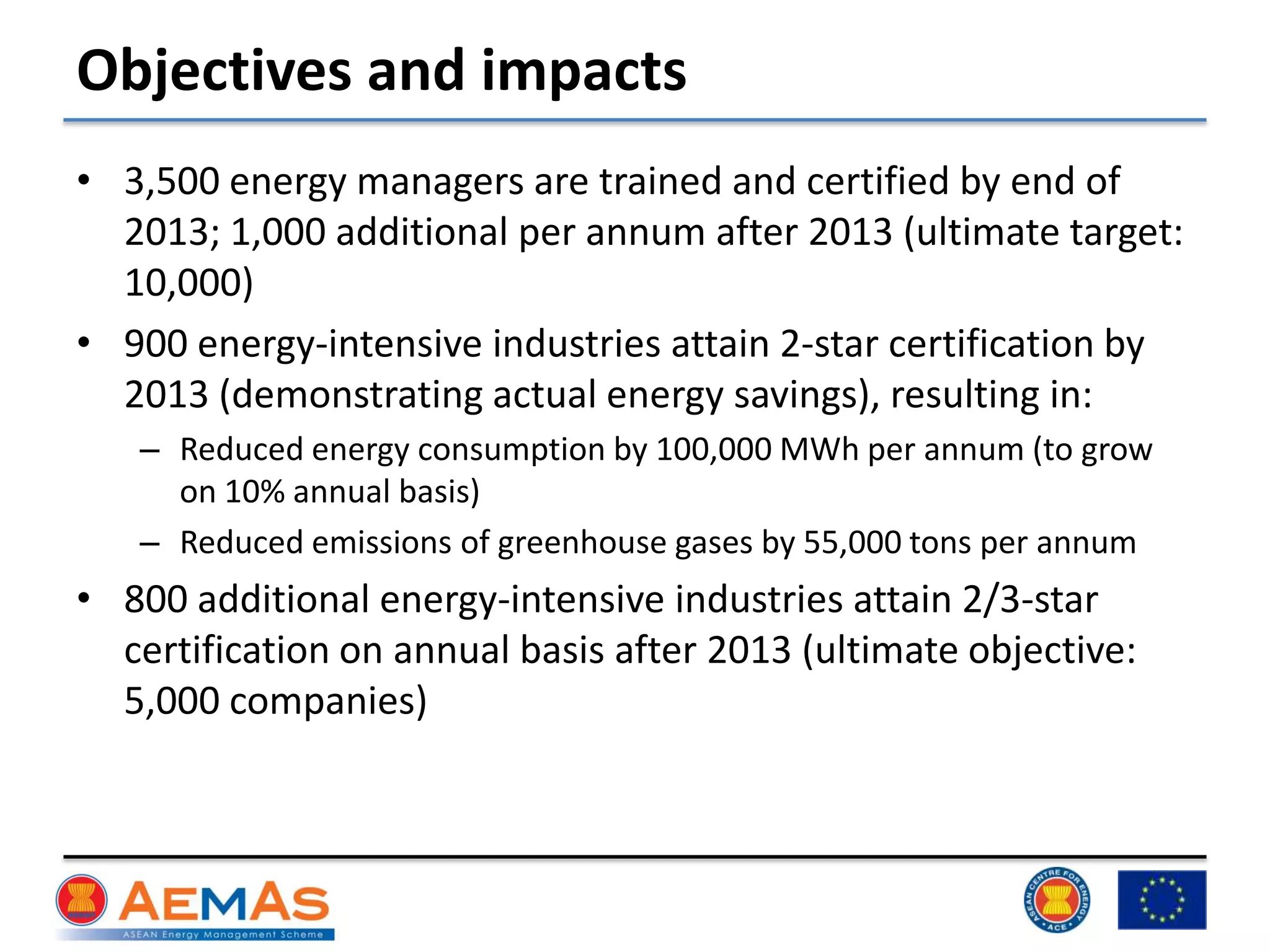 Objectives and impacts

• 3,500 energy managers are trained and certified by end of 2013; 1,000 additional per annum after 2013 (ultimate target: 10,000)

• 900 energy-intensive industries attain 2-star certification by 2013 (demonstrating actual energy savings), resulting in:

– Reduced energy consumption by 100,000 MWh per annum (to grow on 10% annual basis)

– Reduced emissions of greenhouse gases by 55,000 tons per annum

• 800 additional energy-intensive industries attain 2/3-star certification on annual basis after 2013 (ultimate objective: 5,000 companies)

AEMAS
ASEAN Energy Management Scheme

ASEAN CENTRE FOR ENERGY
ACE